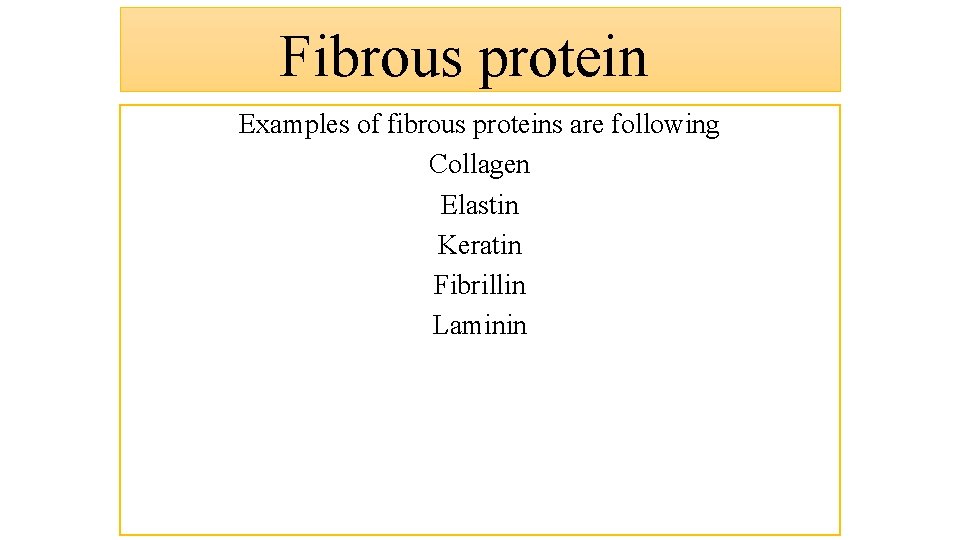 Fibrous protein

Examples of fibrous proteins are following
Collagen
Elastin
Keratin
Fibrillin
Laminin